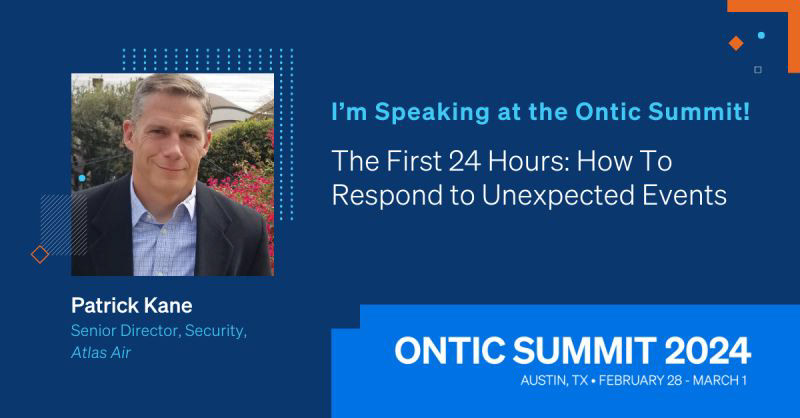 I'm Speaking at the Ontic Summit!

The First 24 Hours: How To Respond to Unexpected Events

Patrick Kane
Senior Director, Security, Atlas Air

ONTIC SUMMIT 2024
AUSTIN, TX • FEBRUARY 28 - MARCH 1